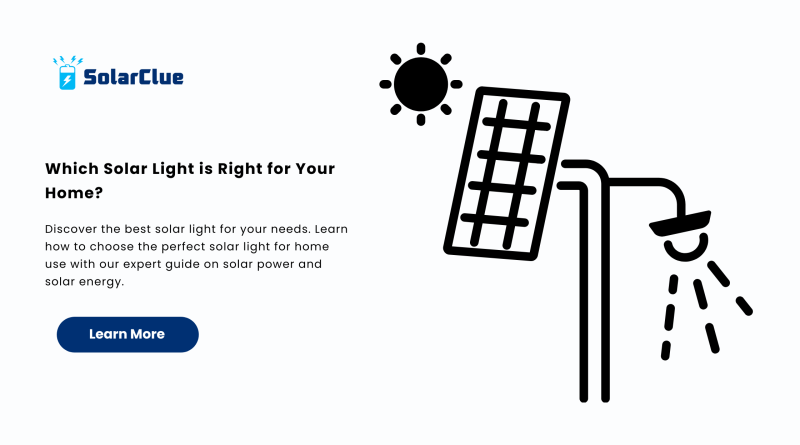 SolarClue

Which Solar Light is Right for Your Home?

Discover the best solar light for your needs. Learn how to choose the perfect solar light for home use with our expert guide on solar power and solar energy.

Learn More